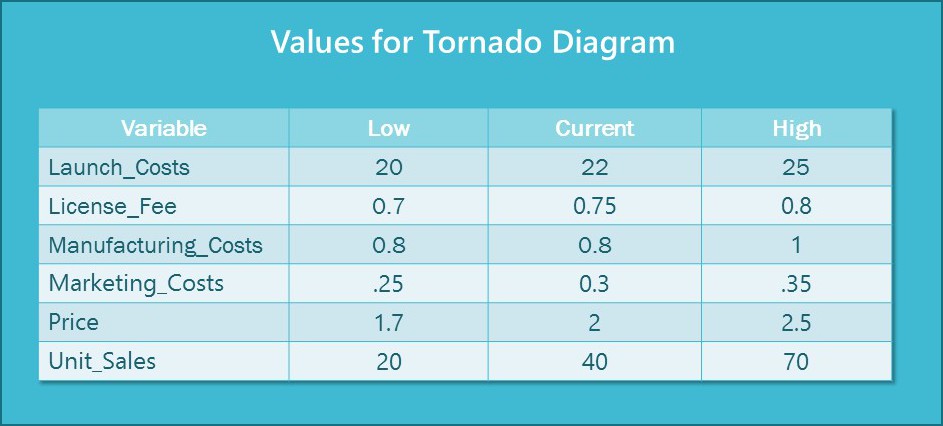 Values for Tornado Diagram

| Variable | Low | Current | High |
|---|---|---|---|
| Launch_Costs | 20 | 22 | 25 |
| License_Fee | 0.7 | 0.75 | 0.8 |
| Manufacturing_Costs | 0.8 | 0.8 | 1 |
| Marketing_Costs | .25 | 0.3 | .35 |
| Price | 1.7 | 2 | 2.5 |
| Unit_Sales | 20 | 40 | 70 |